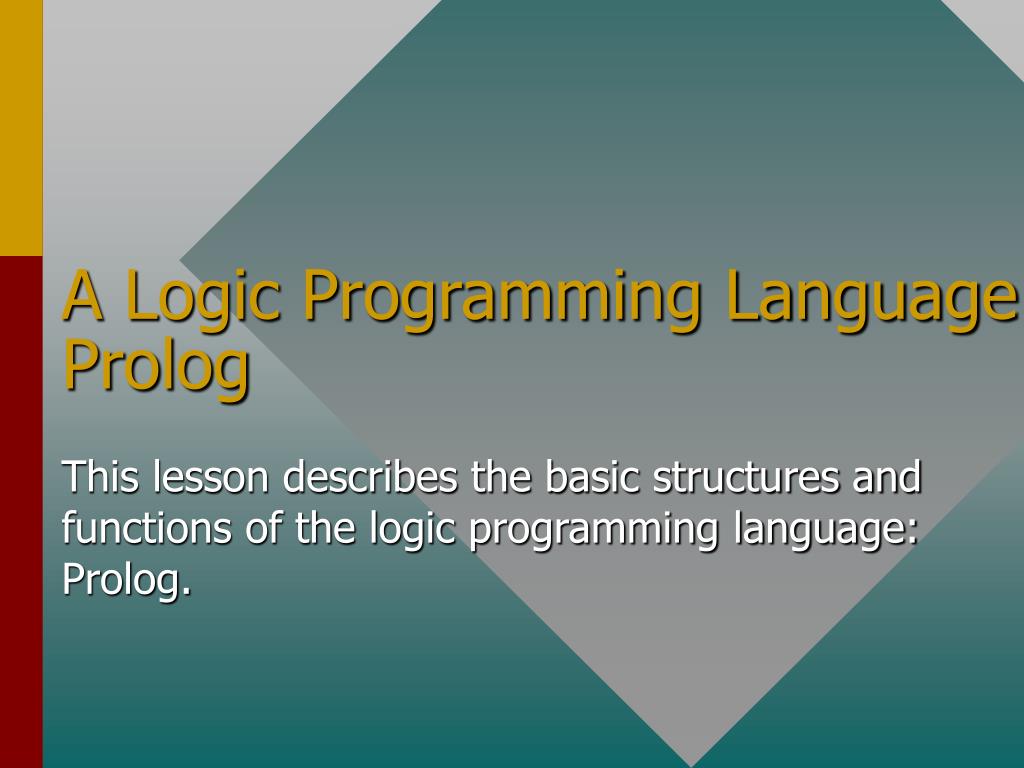 A Logic Programming Language Prolog

This lesson describes the basic structures and functions of the logic programming language: Prolog.